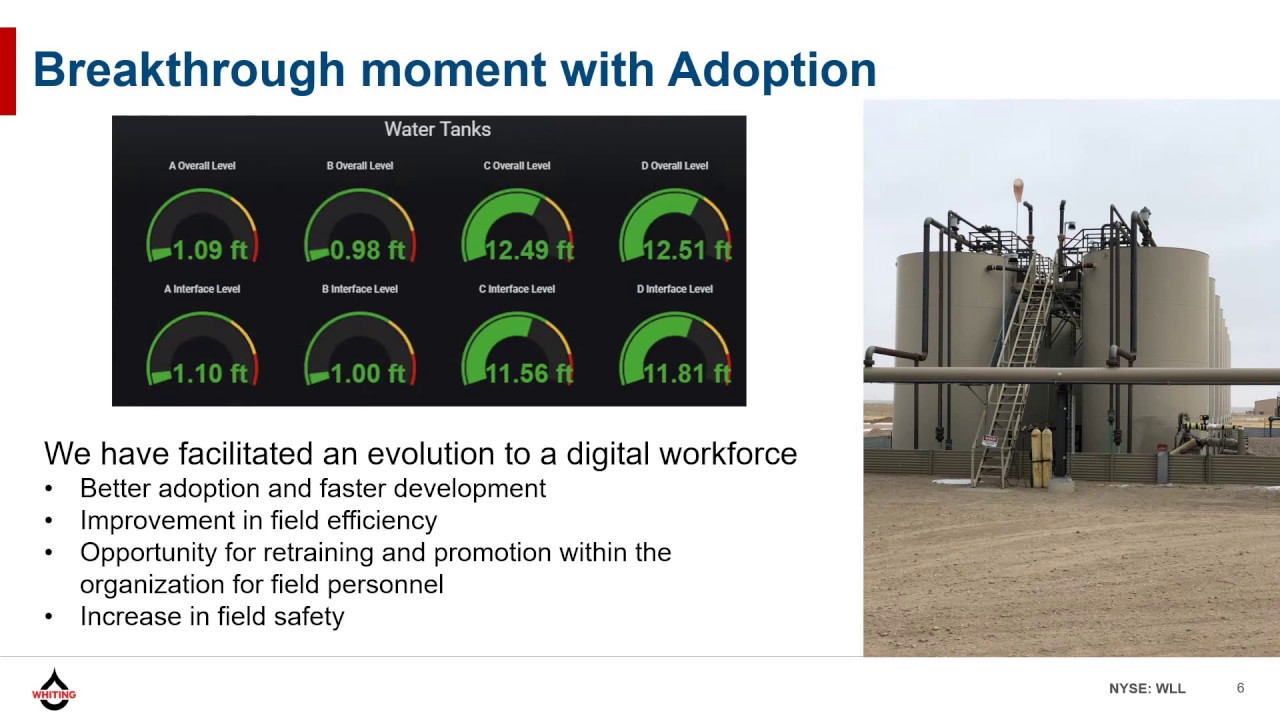 Breakthrough moment with Adoption

Water Tanks

A Overall Level
1.09 ft

B Overall Level
0.98 ft

C Overall Level
12.49 ft

D Overall Level
12.51 ft

A Interface Level
1.10 ft

B Interface Level
1.00 ft

C Interface Level
11.56 ft

D Interface Level
11.81 ft

We have facilitated an evolution to a digital workforce
• Better adoption and faster development
• Improvement in field efficiency
• Opportunity for retraining and promotion within the organization for field personnel
• Increase in field safety

WHITING

NYSE: WLL

6